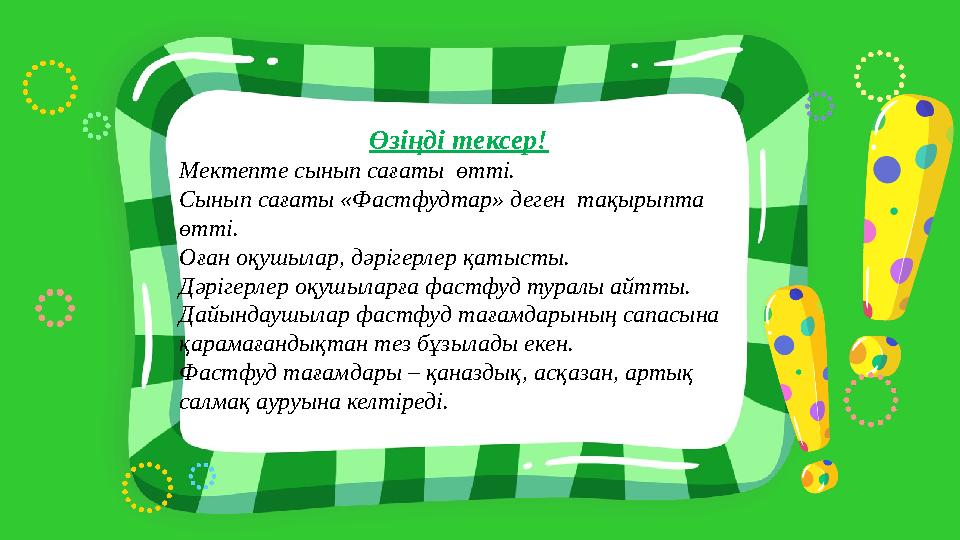 Өзіңді тексер!

Мектепте сынып сағаты өтті.
Сынып сағаты «Фастфудтар» деген тақырыпта өтті.
Оған оқушылар, дәрігерлер қатысты.
Дәрігерлер оқушыларға фастфуд туралы айтты.
Дайындаушылар фастфуд тағамдарының сапасына қарамағандықтан тез бұзылады екен.
Фастфуд тағамдары – қаназдық, асқазан, артық салмақ ауруына келтіреді.